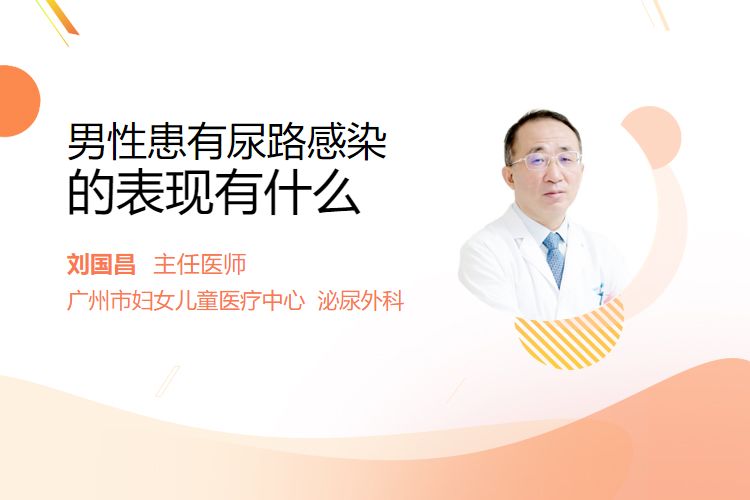 男性患有尿路感染
的表现有什么

刘国昌 主任医师
广州市妇女儿童医疗中心 泌尿外科